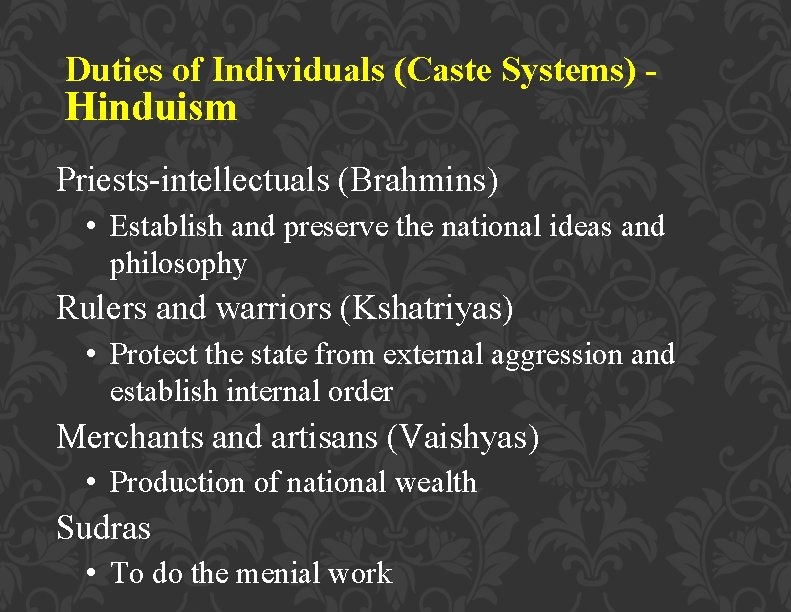 Duties of Individuals (Caste Systems) - Hinduism

Priests-intellectuals (Brahmins)
• Establish and preserve the national ideas and philosophy

Rulers and warriors (Kshatriyas)
• Protect the state from external aggression and establish internal order

Merchants and artisans (Vaishyas)
• Production of national wealth

Sudras
• To do the menial work